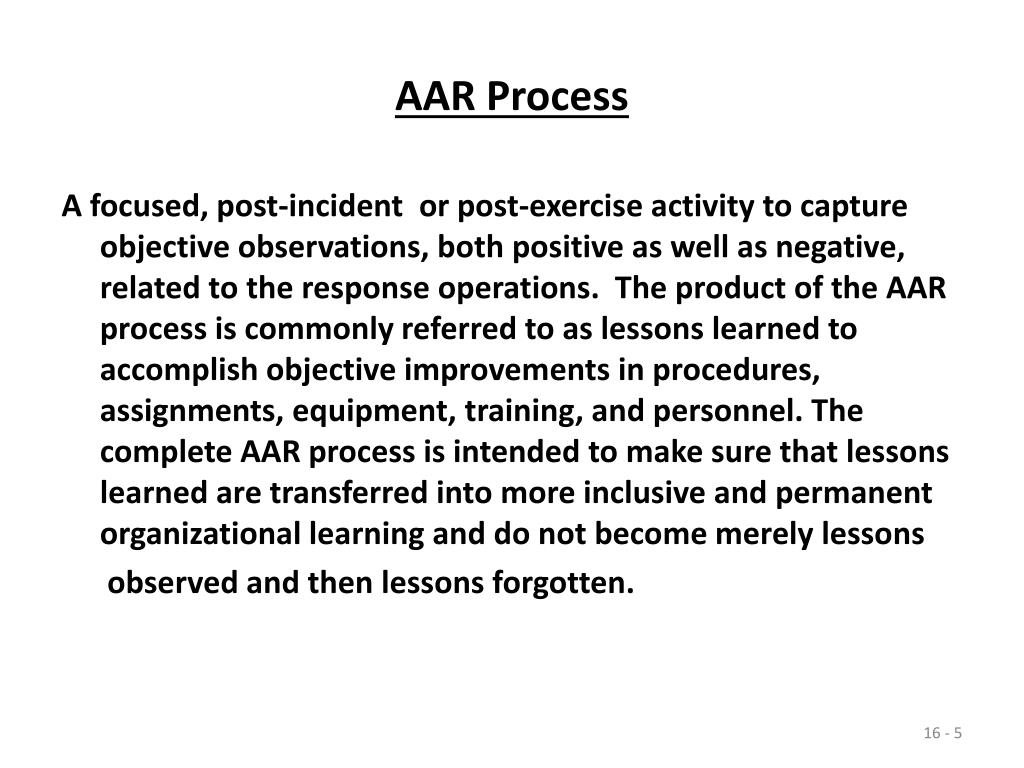 AAR Process

A focused, post-incident or post-exercise activity to capture objective observations, both positive as well as negative, related to the response operations. The product of the AAR process is commonly referred to as lessons learned to accomplish objective improvements in procedures, assignments, equipment, training, and personnel. The complete AAR process is intended to make sure that lessons learned are transferred into more inclusive and permanent organizational learning and do not become merely lessons observed and then lessons forgotten.

16 - 5